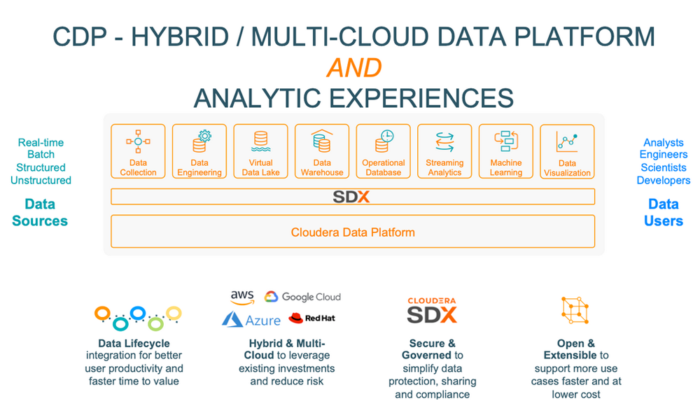 CDP - HYBRID / MULTI-CLOUD DATA PLATFORM
AND
ANALYTIC EXPERIENCES

Real-time
Batch
Structured
Unstructured

Data Sources

Data Collection

Data Engineering

Virtual Data Lake

Data Warehouse

Operational Database

Streaming Analytics

Machine Learning

Data Visualization

SDX

Cloudera Data Platform

Analysts
Engineers
Scientists
Developers

Data Users

Data Lifecycle integration for better user productivity and faster time to value

aws
Google Cloud
Azure
Red Hat

Hybrid & Multi-Cloud to leverage existing investments and reduce risk

CLOUDERA SDX

Secure & Governed to simplify data protection, sharing and compliance

Open & Extensible to support more use cases faster and at lower cost